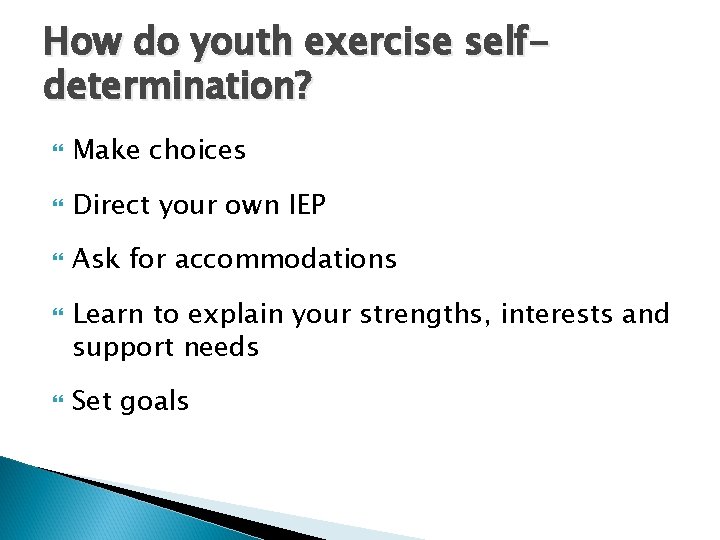 How do youth exercise self-determination?

Make choices

Direct your own IEP

Ask for accommodations

Learn to explain your strengths, interests and support needs

Set goals